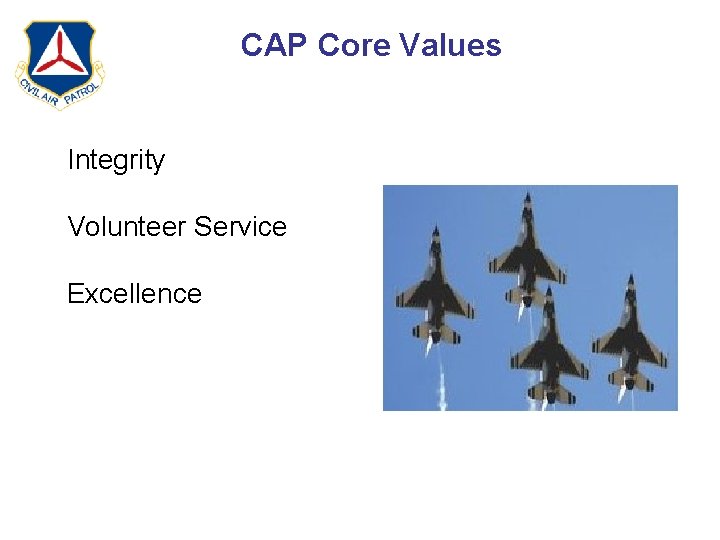 CIVIL AIR PATROL

CAP Core Values

Integrity

Volunteer Service

Excellence